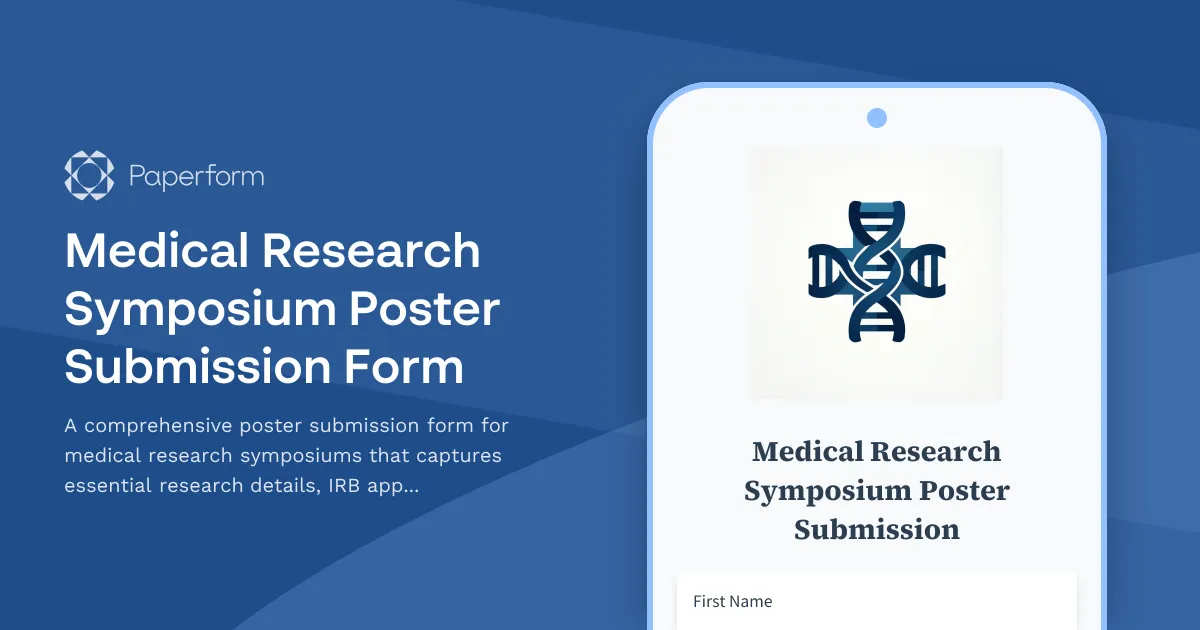 Paperform

Medical Research Symposium Poster Submission Form

A comprehensive poster submission form for medical research symposiums that captures essential research details, IRB app...

Medical Research Symposium Poster Submission

First Name